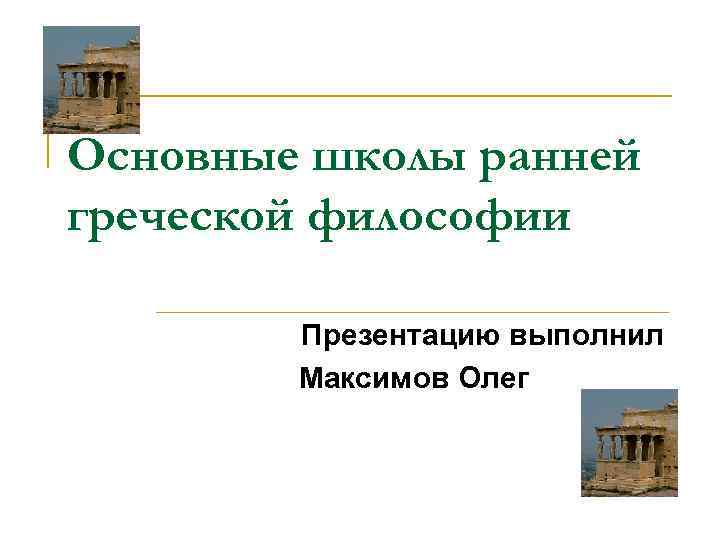 Основные школы ранней греческой философии

Презентацию выполнил
Максимов Олег